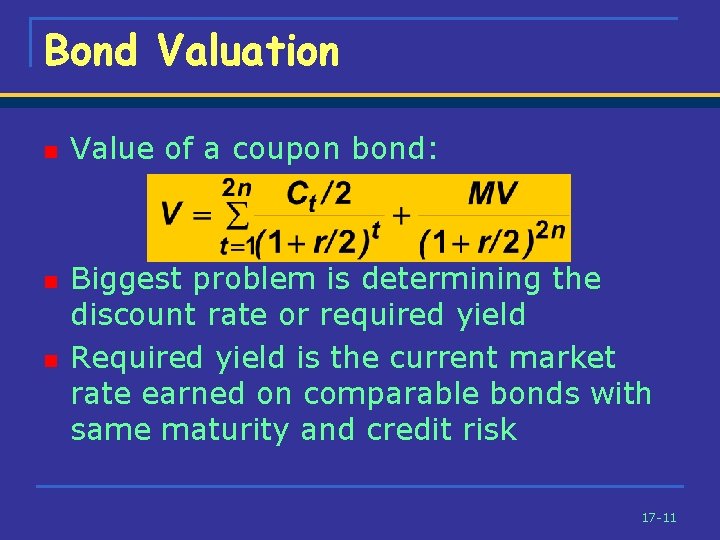 Bond Valuation

Value of a coupon bond:

$V = \sum_{t=1}^{2n} \frac{C_t/2}{(1+r/2)^t} + \frac{MV}{(1+r/2)^{2n}}$

Biggest problem is determining the discount rate or required yield

Required yield is the current market rate earned on comparable bonds with same maturity and credit risk

17-11